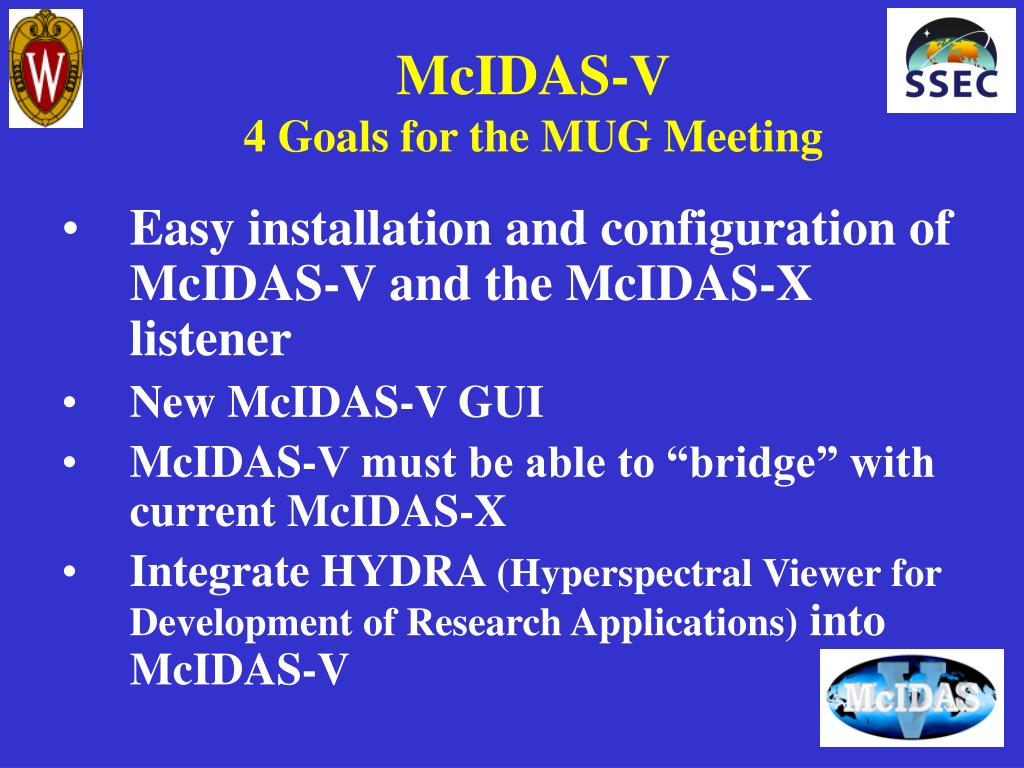 W

SSEC

McIDAS-V
4 Goals for the MUG Meeting

• Easy installation and configuration of McIDAS-V and the McIDAS-X listener
• New McIDAS-V GUI
• McIDAS-V must be able to “bridge” with current McIDAS-X
• Integrate HYDRA (Hyperspectral Viewer for Development of Research Applications) into McIDAS-V

McIDAS V